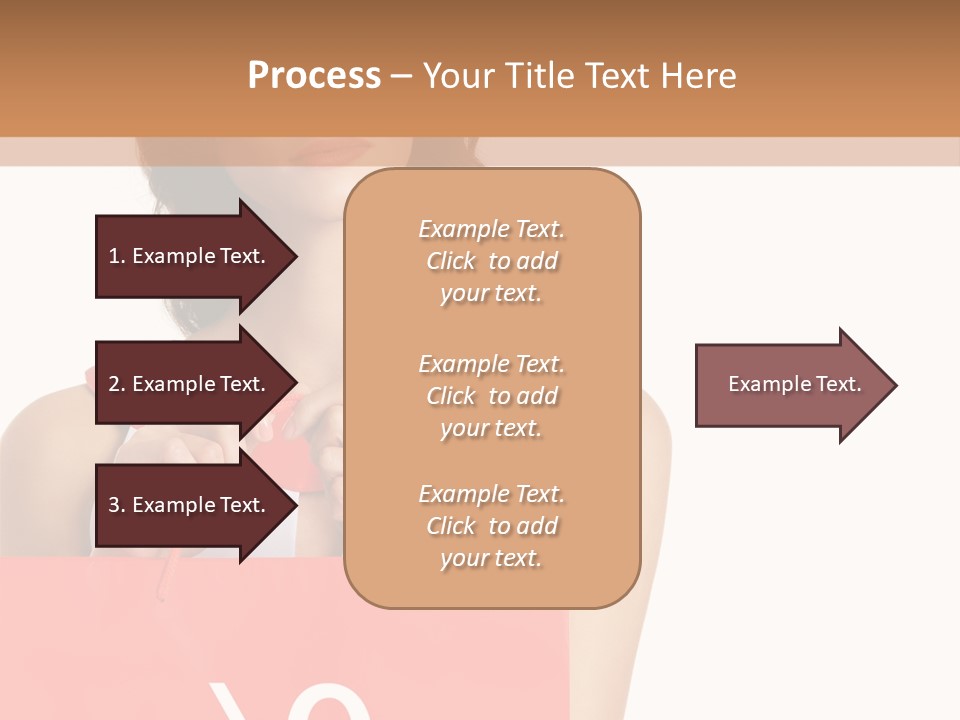 Process – Your Title Text Here

1. Example Text.

2. Example Text.

3. Example Text.

Example Text. Click to add your text.

Example Text. Click to add your text.

Example Text. Click to add your text.

Example Text.